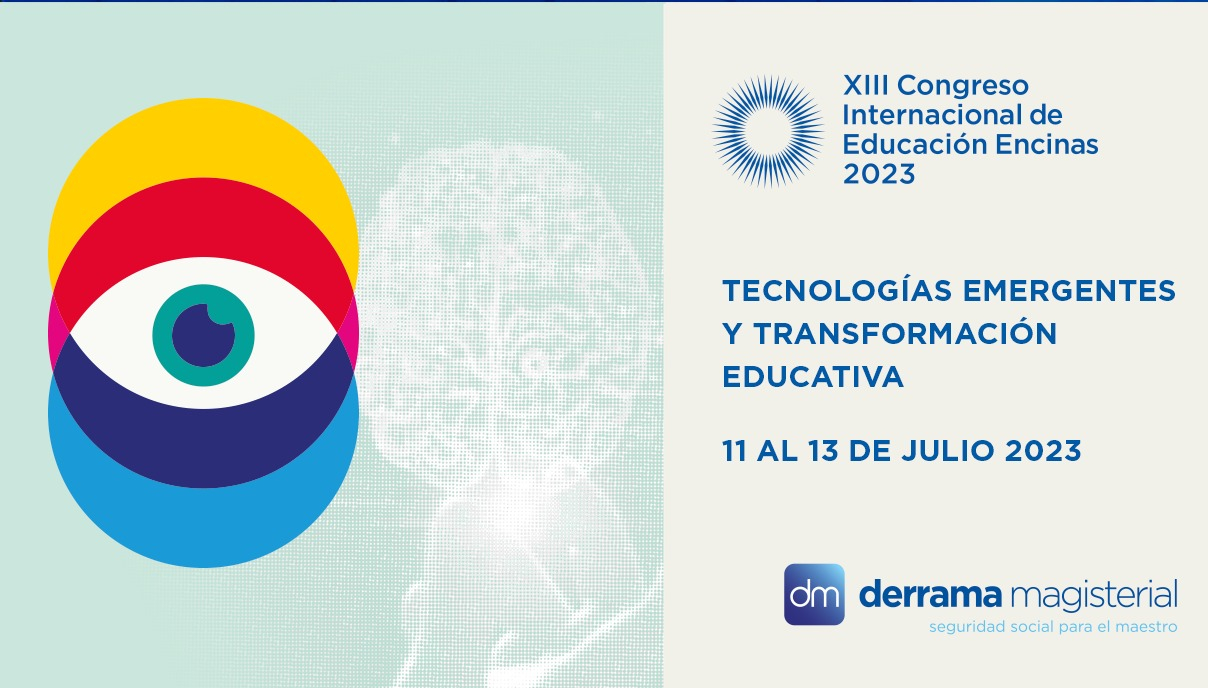 XIII Congreso
Internacional de
Educación Encinas
2023

TECNOLOGÍAS EMERGENTES
Y TRANSFORMACIÓN
EDUCATIVA

11 AL 13 DE JULIO 2023

dm derrama magisterial
seguridad social para el maestro